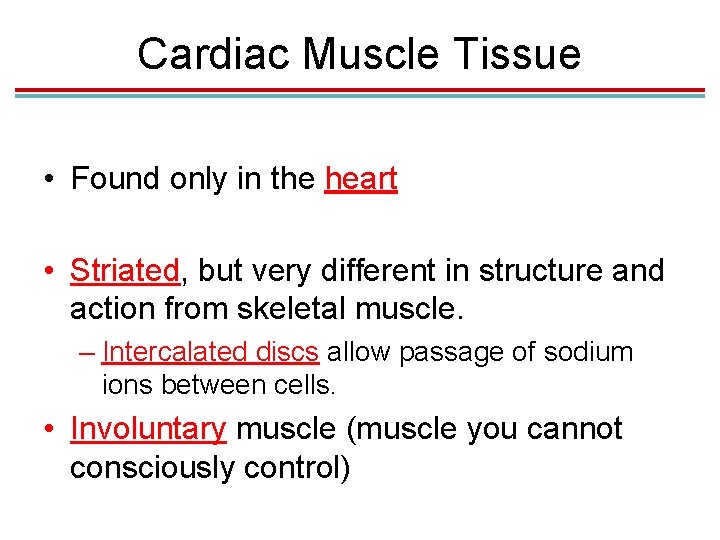 Cardiac Muscle Tissue

• Found only in the heart

• Striated, but very different in structure and action from skeletal muscle.

– Intercalated discs allow passage of sodium ions between cells.

• Involuntary muscle (muscle you cannot consciously control)